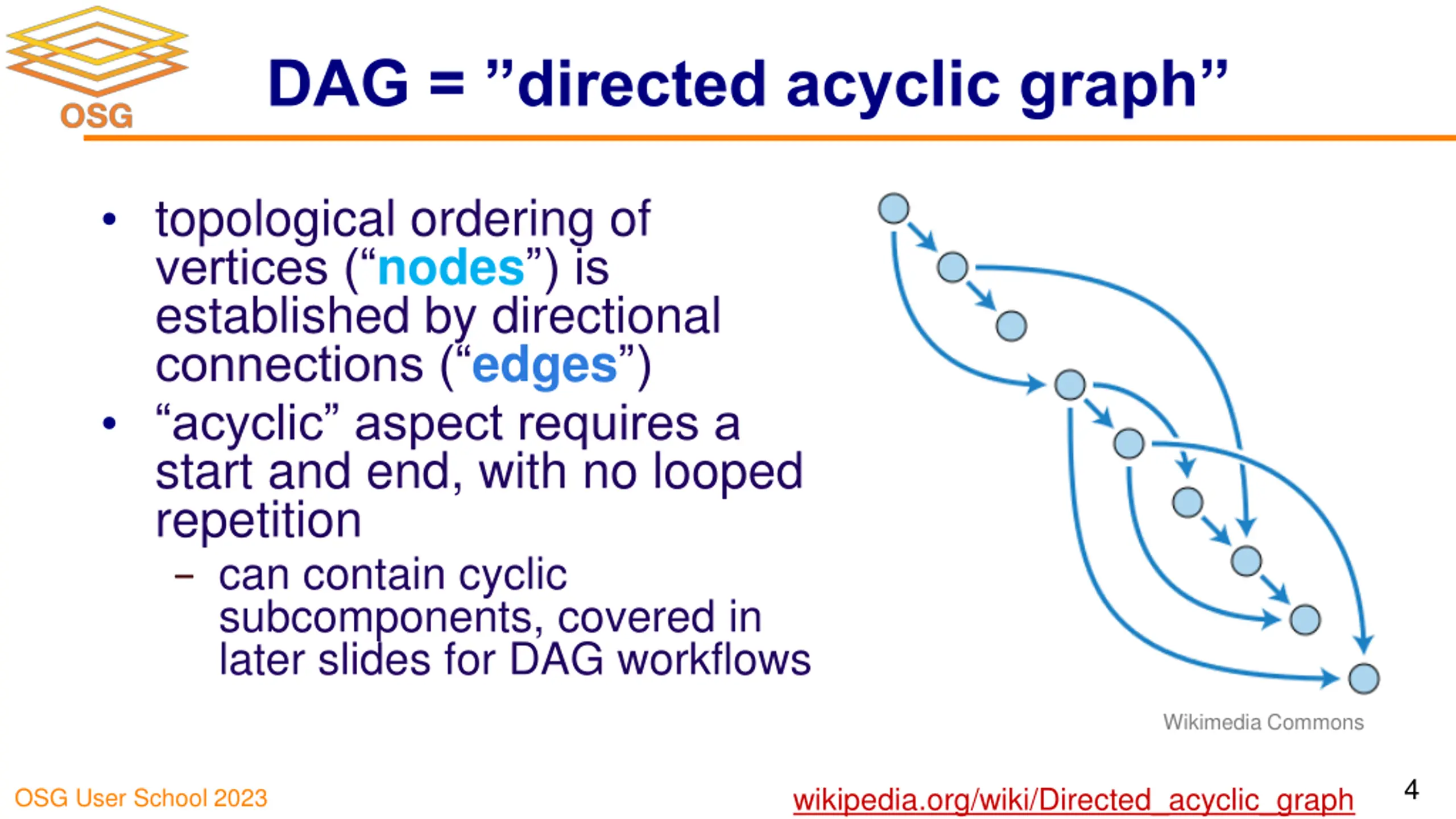 OSG

DAG = ”directed acyclic graph”

• topological ordering of vertices (“nodes”) is established by directional connections (“edges”)
• “acyclic” aspect requires a start and end, with no looped repetition
  – can contain cyclic subcomponents, covered in later slides for DAG workflows

Wikimedia Commons

OSG User School 2023

wikipedia.org/wiki/Directed_acyclic_graph

4